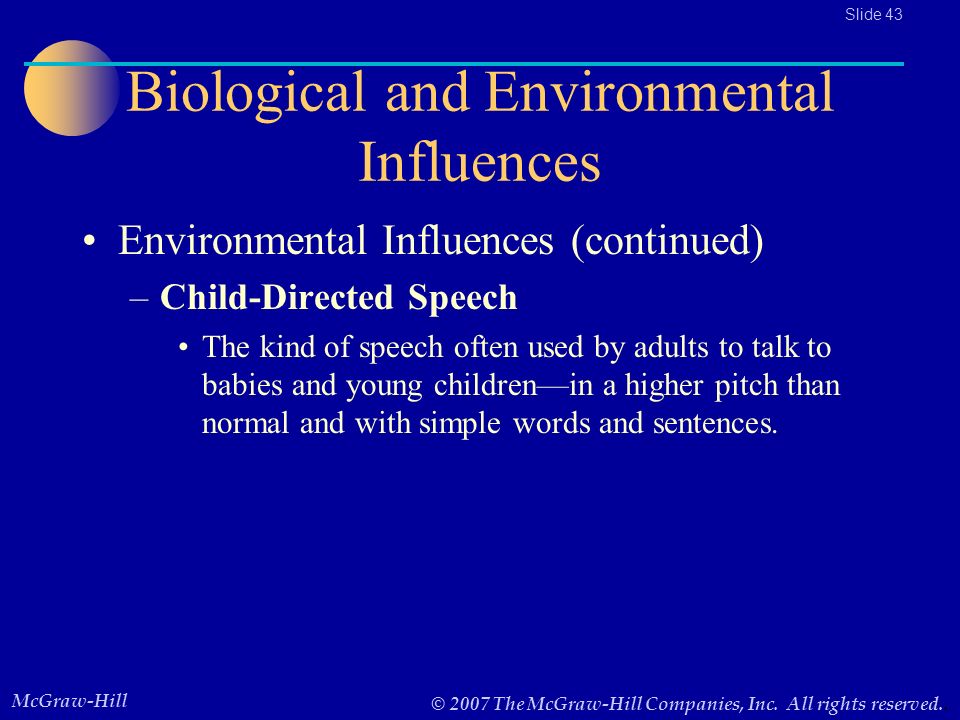 Slide 43

Biological and Environmental Influences

• Environmental Influences (continued)

– Child-Directed Speech

• The kind of speech often used by adults to talk to babies and young children—in a higher pitch than normal and with simple words and sentences.

McGraw-Hill

© 2007 The McGraw-Hill Companies, Inc. All rights reserved.